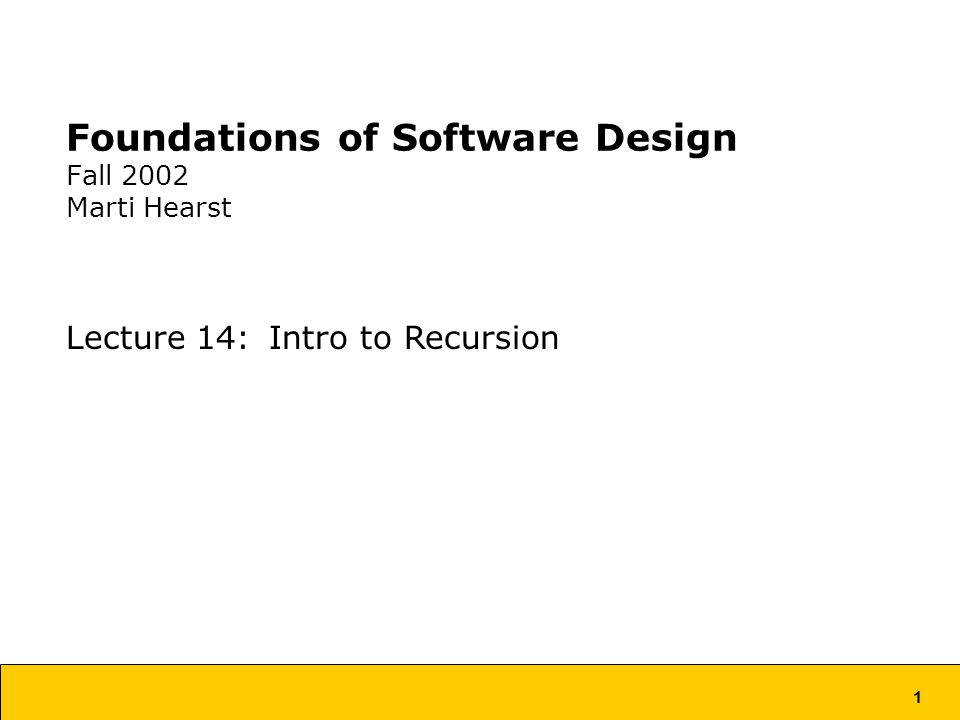 Foundations of Software Design
Fall 2002
Marti Hearst

Lecture 14: Intro to Recursion

1